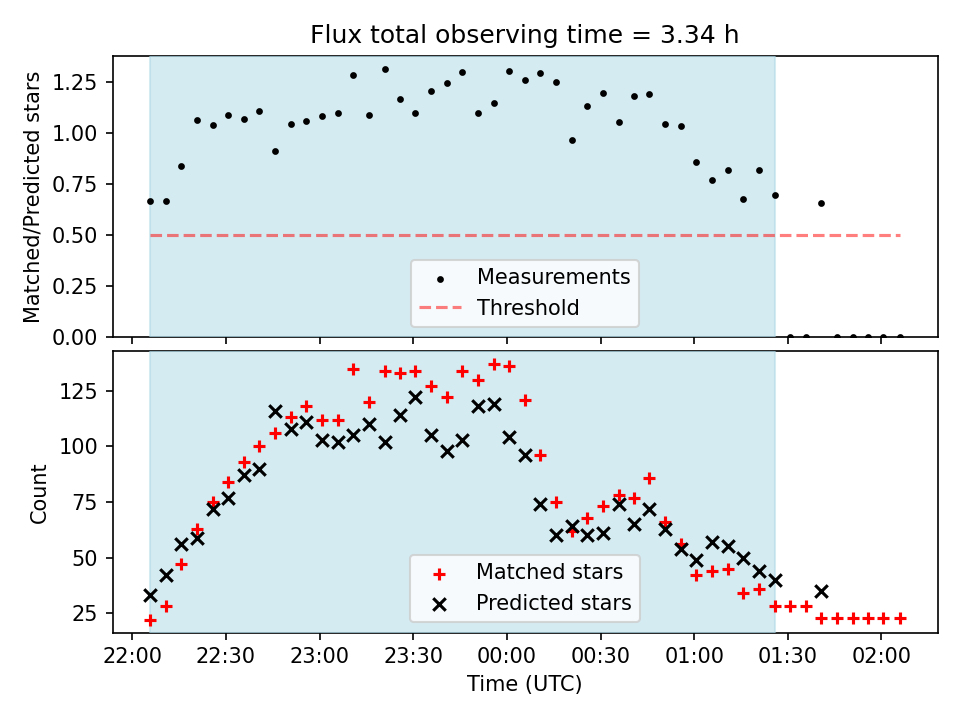 Flux total observing time = 3.34 h

Matched/Predicted stars

1.25
1.00
0.75
0.50
0.25
0.00

Measurements
Threshold

Count

125
100
75
50
25

Matched stars
Predicted stars

22:00 22:30 23:00 23:30 00:00 00:30 01:00 01:30 02:00

Time (UTC)